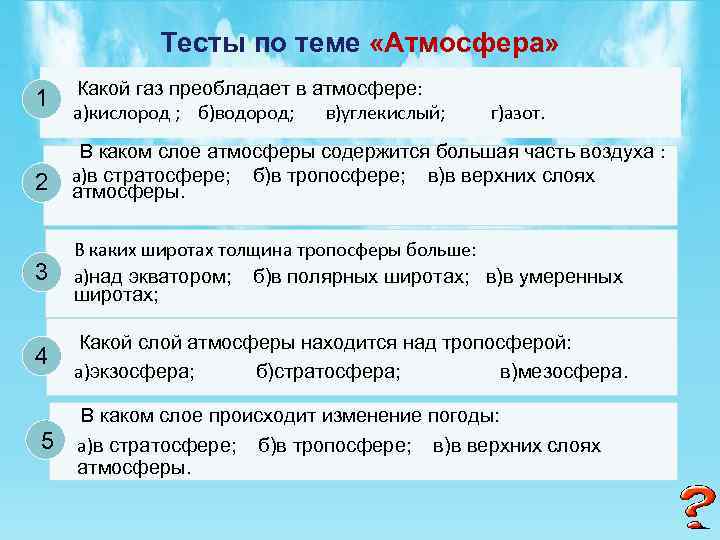 Тесты по теме «Атмосфера»

1

Какой газ преобладает в атмосфере:
а)кислород ; б)водород; в)углекислый; г)азот.

2

В каком слое атмосферы содержится большая часть воздуха :
а)в стратосфере; б)в тропосфере; в)в верхних слоях атмосферы.

3

В каких широтах толщина тропосферы больше:
а)над экватором; б)в полярных широтах; в)в умеренных широтах;

4

Какой слой атмосферы находится над тропосферой:
а)экзосфера; б)стратосфера; в)мезосфера.

5

В каком слое происходит изменение погоды:
а)в стратосфере; б)в тропосфере; в)в верхних слоях атмосферы.

?